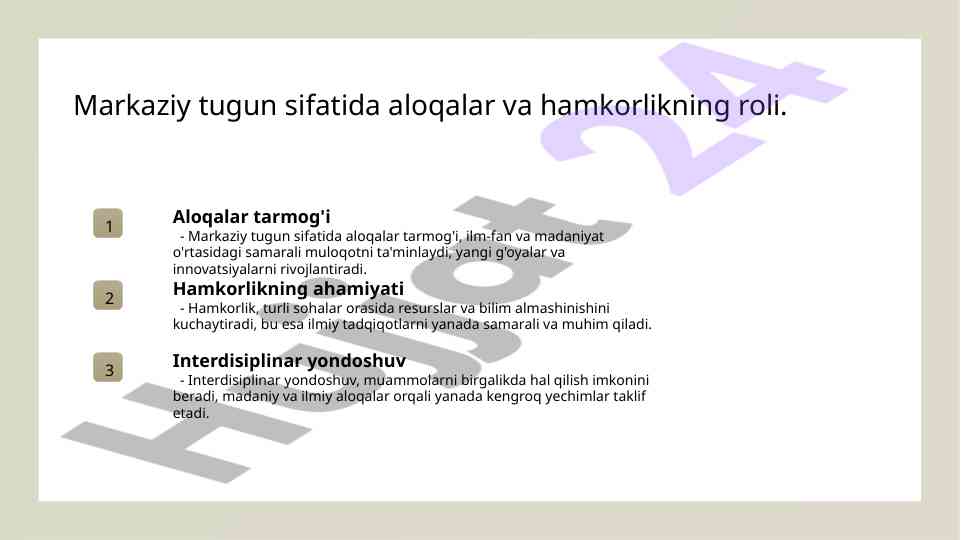 Markaziy tugun sifatida aloqalar va hamkorlikning roli.

1

Aloqalar tarmog'i

- Markaziy tugun sifatida aloqalar tarmog'i, ilm-fan va madaniyat o'rtasidagi samarali muloqotni ta'minlaydi, yangi g'oyalar va innovatsiyalarni rivojlantiradi.

2

Hamkorlikning ahamiyati

- Hamkorlik, turli sohalar orasida resurslar va bilim almashinishini kuchaytiradi, bu esa ilmiy tadqiqotlarni yanada samarali va muhim qiladi.

3

Interdisiplinar yondoshuv

- Interdisiplinar yondoshuv, muammolarni birgalikda hal qilish imkonini beradi, madaniy va ilmiy aloqalar orqali yanada kengroq yechimlar taklif etadi.

Hujjat 24